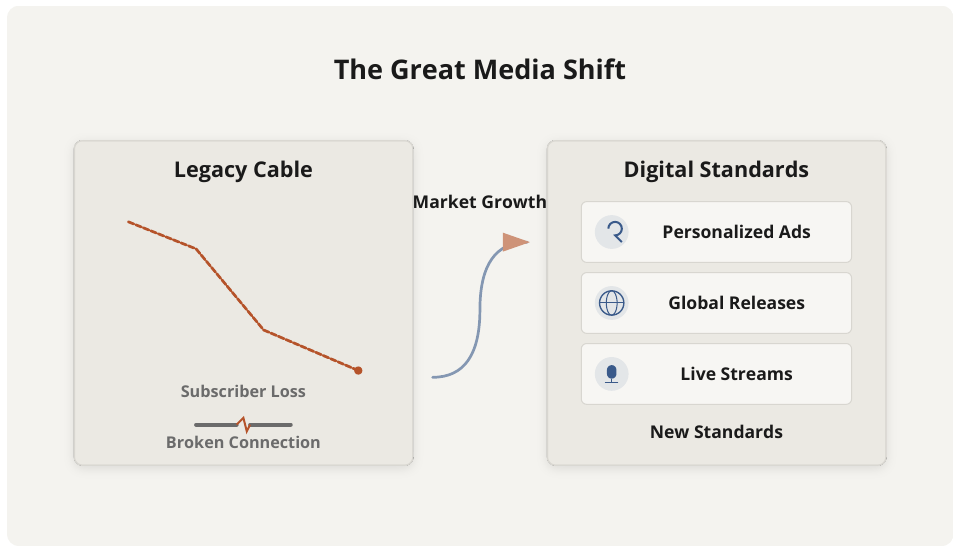 The Great Media Shift

Legacy Cable

Subscriber Loss

Broken Connection

Market Growth

Digital Standards

Personalized Ads

Global Releases

Live Streams

New Standards